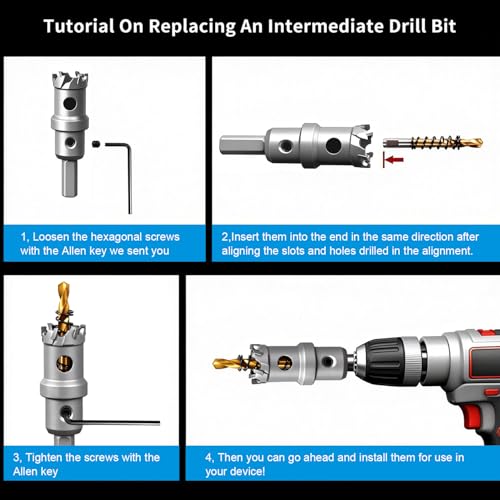 Tutorial On Replacing An Intermediate Drill Bit

1, Loosen the hexagonal screws with the Allen key we sent you

2,Insert them into the end in the same direction after aligning the slots and holes drilled in the alignment.

3, Tighten the screws with the Allen key

4, Then you can go ahead and install them for use in your device!